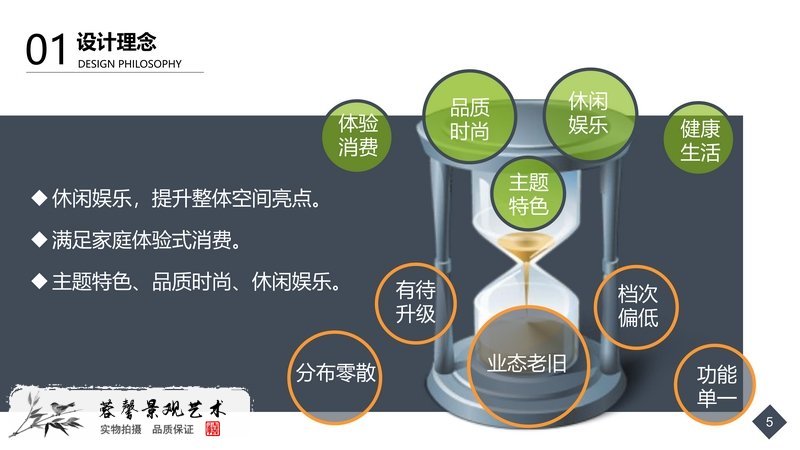 01 设计理念
DESIGN PHILOSOPHY

◆ 休闲娱乐，提升整体空间亮点。

◆ 满足家庭体验式消费。

◆ 主题特色、品质时尚、休闲娱乐。

体验消费

品质时尚

休闲娱乐

健康生活

主题特色

有待升级

档次偏低

分布零散

业态老旧

功能单一

蓉馨景观艺术
实物拍摄 品质保证

5